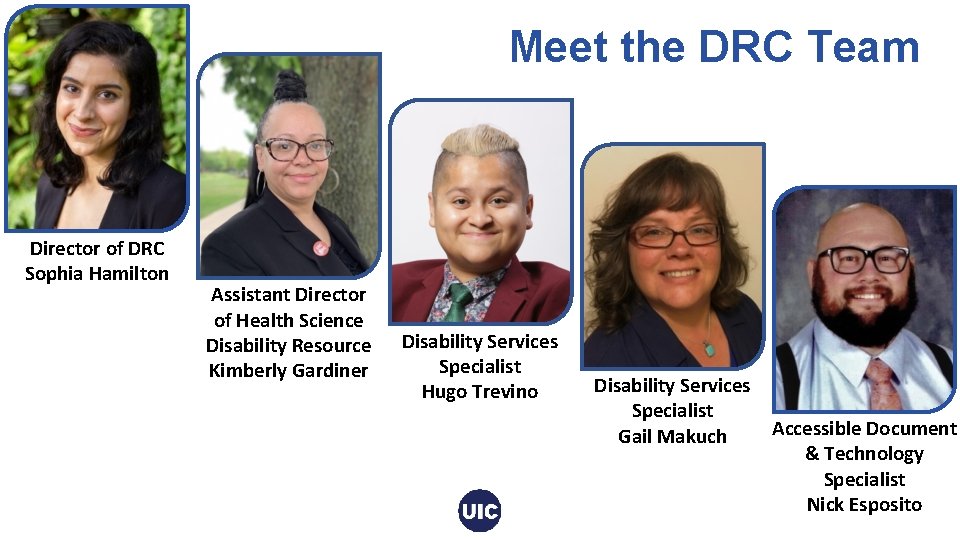 Meet the DRC Team

Director of DRC
Sophia Hamilton

Assistant Director
of Health Science
Disability Resource
Kimberly Gardiner

Disability Services
Specialist
Hugo Trevino

Disability Services
Specialist
Gail Makuch

Accessible Document
& Technology
Specialist
Nick Esposito

UIC